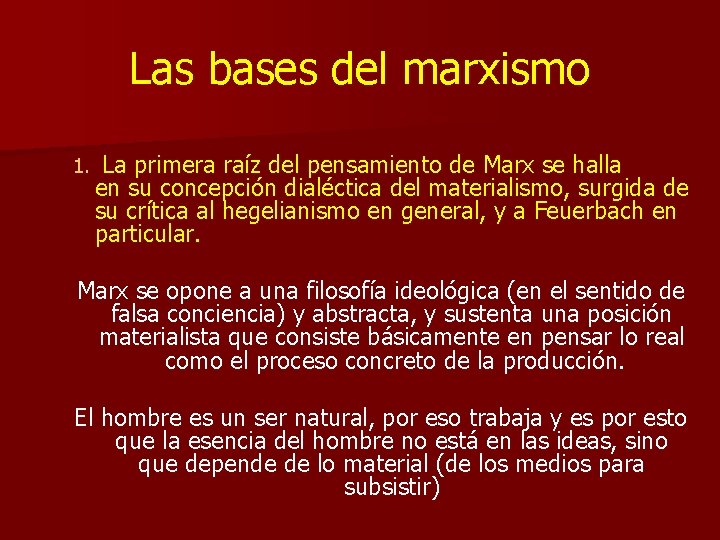 Las bases del marxismo

1. La primera raíz del pensamiento de Marx se halla en su concepción dialéctica del materialismo, surgida de su crítica al hegelianismo en general, y a Feuerbach en particular.

Marx se opone a una filosofía ideológica (en el sentido de falsa conciencia) y abstracta, y sustenta una posición materialista que consiste básicamente en pensar lo real como el proceso concreto de la producción.

El hombre es un ser natural, por eso trabaja y es por esto que la esencia del hombre no está en las ideas, sino que depende de lo material (de los medios para subsistir)